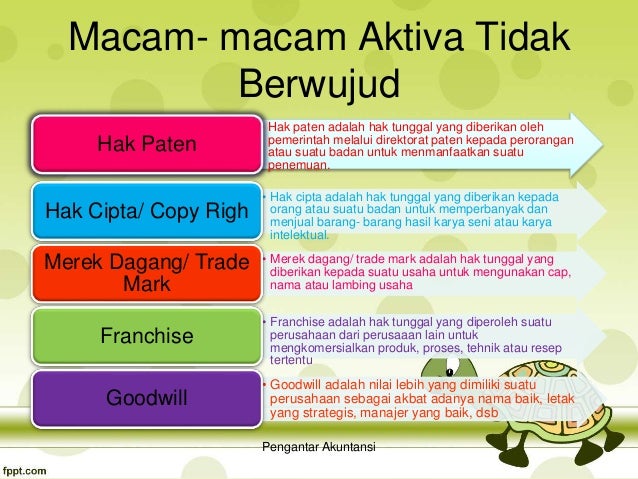 Macam- macam Aktiva Tidak Berwujud

Hak Paten

Hak paten adalah hak tunggal yang diberikan oleh pemerintah melalui direktorat paten kepada perorangan atau suatu badan untuk menmanfaatkan suatu penemuan.

Hak Cipta/ Copy Righ

• Hak cipta adalah hak tunggal yang diberikan kepada orang atau suatu badan untuk memperbanyak dan menjual barang- barang hasil karya seni atau karya intelektual.

Merek Dagang/ Trade Mark

• Merek dagang/ trade mark adalah hak tunggal yang diberikan kepada suatu usaha untuk mengunakan cap, nama atau lambing usaha

Franchise

• Franchise adalah hak tunggal yang diperoleh suatu perusahaan dari perusaaan lain untuk mengkomersialkan produk, proses, tehnik atau resep tertentu

Goodwill

• Goodwill adalah nilai lebih yang dimiliki suatu perusahaan sebagai akbat adanya nama baik, letak yang strategis, manajer yang baik, dsb

Pengantar Akuntansi

fppt.com